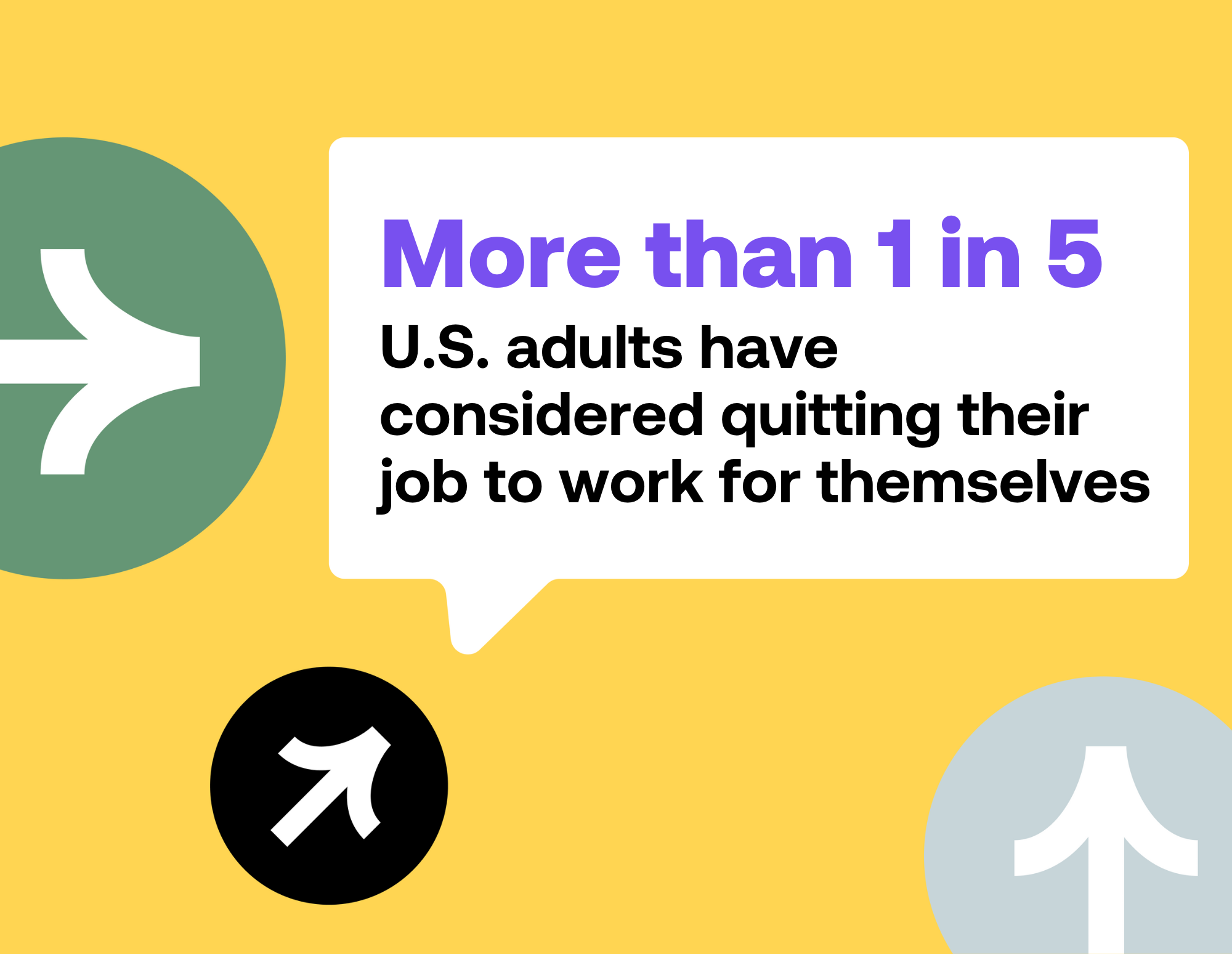 More than 1 in 5

U.S. adults have considered quitting their job to work for themselves